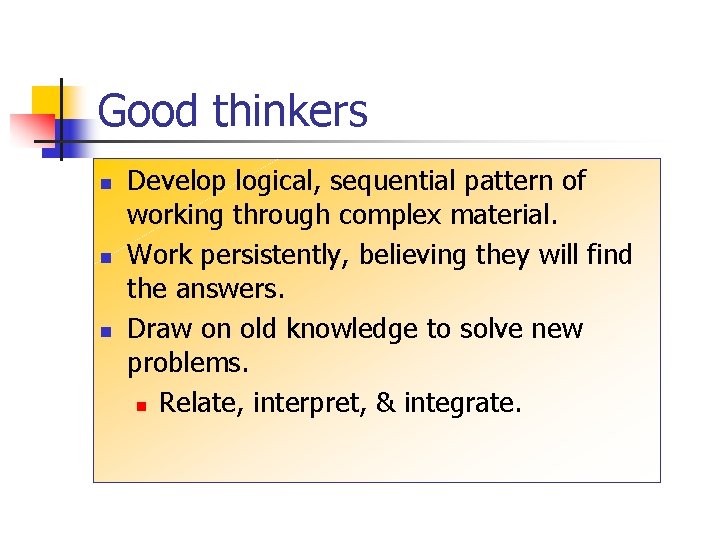 Good thinkers

- Develop logical, sequential pattern of working through complex material.
- Work persistently, believing they will find the answers.
- Draw on old knowledge to solve new problems.
  - Relate, interpret, & integrate.